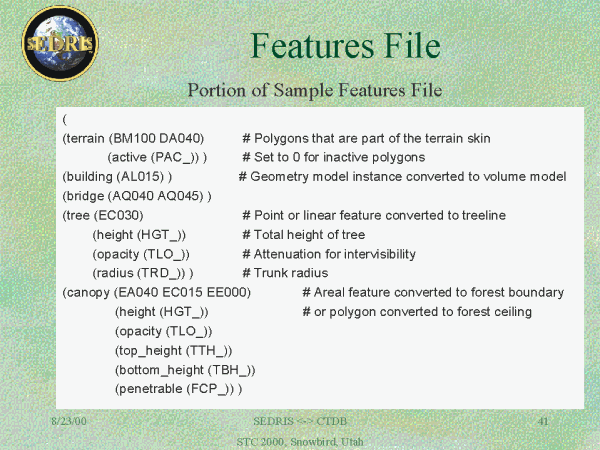 SEDRIS

Features File

Portion of Sample Features File

(
(terrain (BM100 DA040) # Polygons that are part of the terrain skin
(active (PAC_)) ) # Set to 0 for inactive polygons
(building (AL015) ) # Geometry model instance converted to volume model
(bridge (AQ040 AQ045) )
(tree (EC030) # Point or linear feature converted to treeline
(height (HGT_)) # Total height of tree
(opacity (TLO_)) # Attenuation for intervisibility
(radius (TRD_)) ) # Trunk radius
(canopy (EA040 EC015 EE000) # Areal feature converted to forest boundary
(height (HGT_)) # or polygon converted to forest ceiling
(opacity (TLO_))
(top_height (TTH_))
(bottom_height (TBH_))
(penetrable (FCP_)) )

8/23/00

SEDRIS <-> CTDB

41

STC 2000, Snowbird, Utah